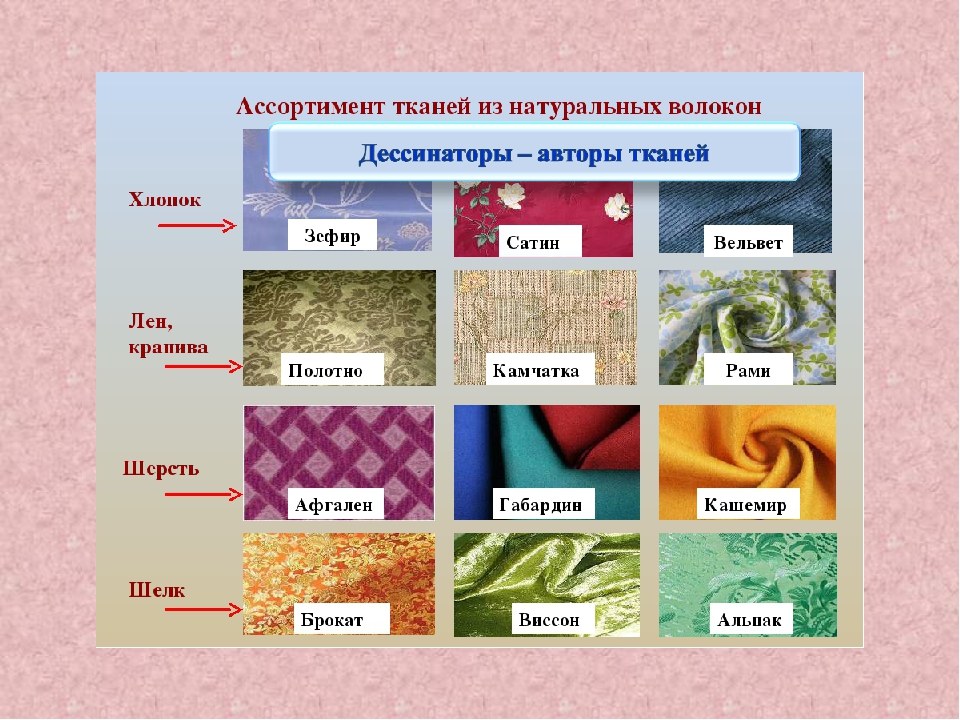 Ассортимент тканей из натуральных волокон

Дессинаторы – авторы тканей

Хлопок

Зефир

Сатин

Вельвет

Лен, крапива

Полотно

Камчатка

Рами

Шерсть

Афгален

Габардин

Кашемир

Шелк

Брокат

Виссон

Альпак